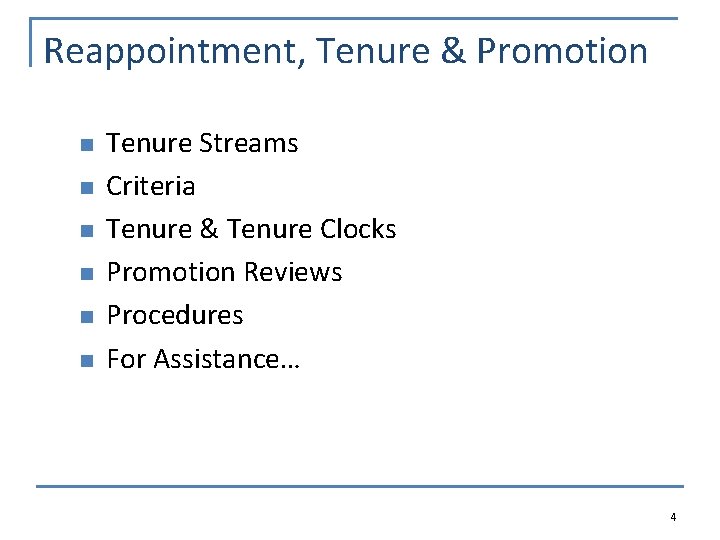 Reappointment, Tenure & Promotion

- Tenure Streams
- Criteria
- Tenure & Tenure Clocks
- Promotion Reviews
- Procedures
- For Assistance…

4